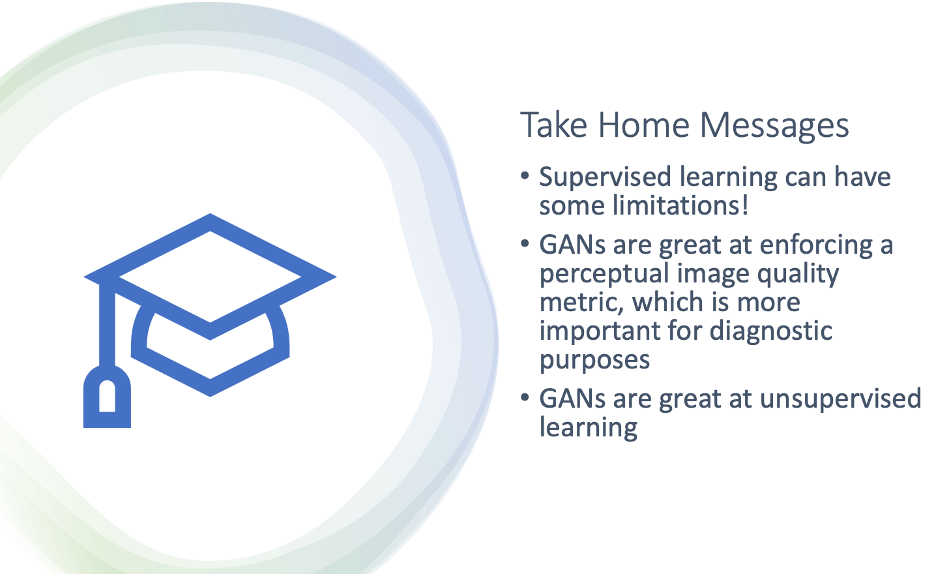 Take Home Messages

• Supervised learning can have some limitations!

• GANs are great at enforcing a perceptual image quality metric, which is more important for diagnostic purposes

• GANs are great at unsupervised learning